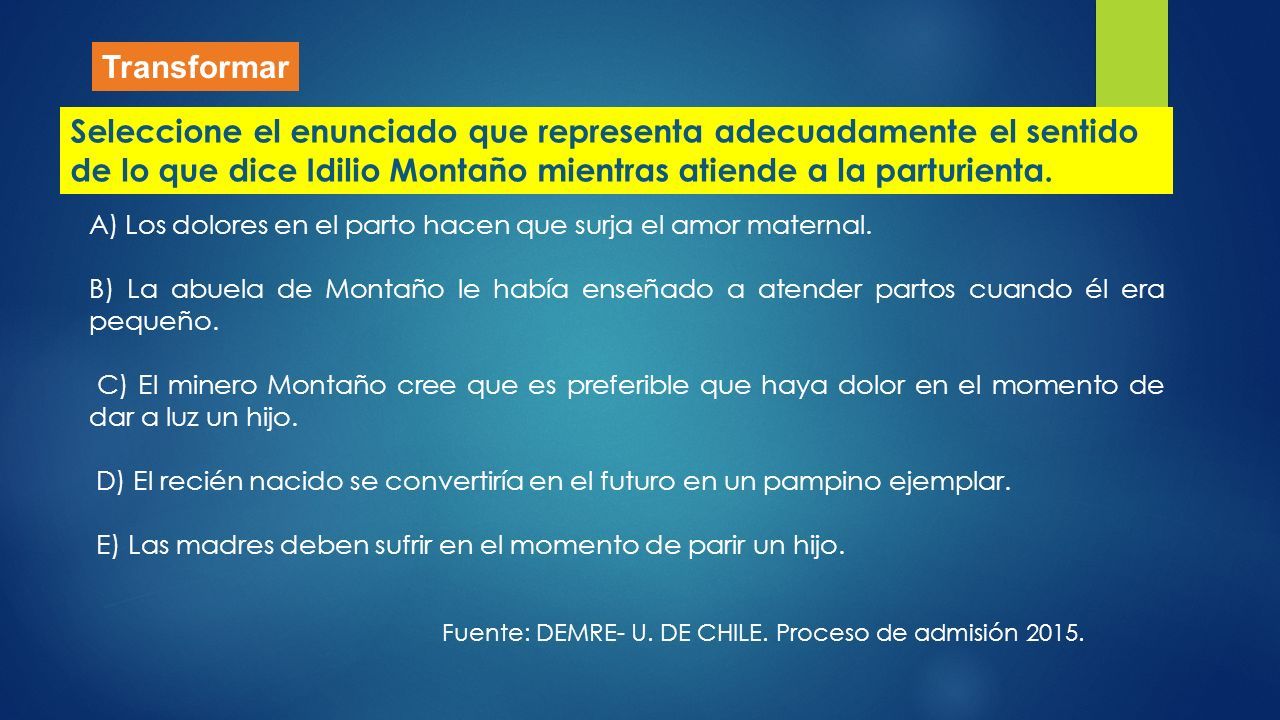 Transformar

Seleccione el enunciado que representa adecuadamente el sentido de lo que dice Idilio Montaño mientras atiende a la parturienta.

A) Los dolores en el parto hacen que surja el amor maternal.

B) La abuela de Montaño le había enseñado a atender partos cuando él era pequeño.

C) El minero Montaño cree que es preferible que haya dolor en el momento de dar a luz un hijo.

D) El recién nacido se convertiría en el futuro en un pampino ejemplar.

E) Las madres deben sufrir en el momento de parir un hijo.

Fuente: DEMRE- U. DE CHILE. Proceso de admisión 2015.